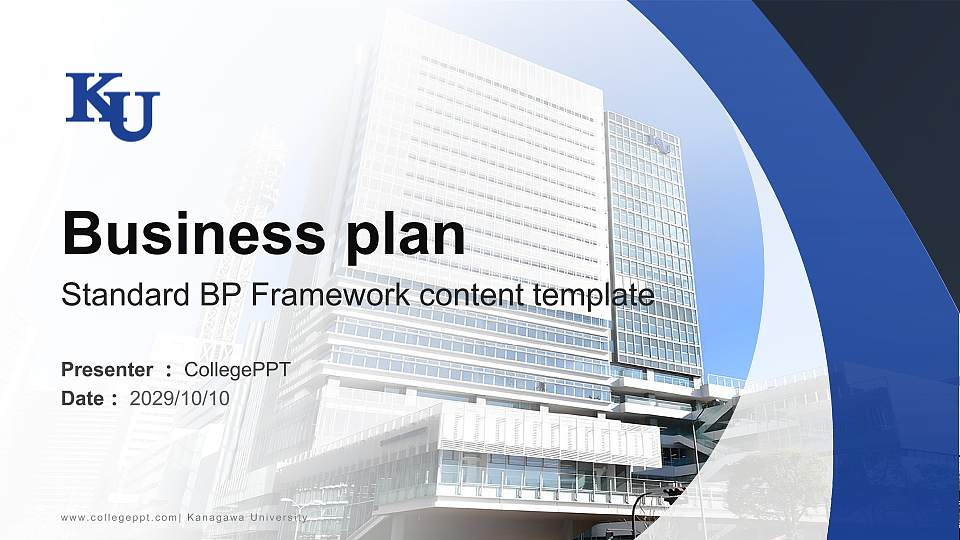 KU

Business plan

Standard BP Framework content template

Presenter ： CollegePPT
Date ： 2029/10/10

www.collegeppt.com| Kanagawa University